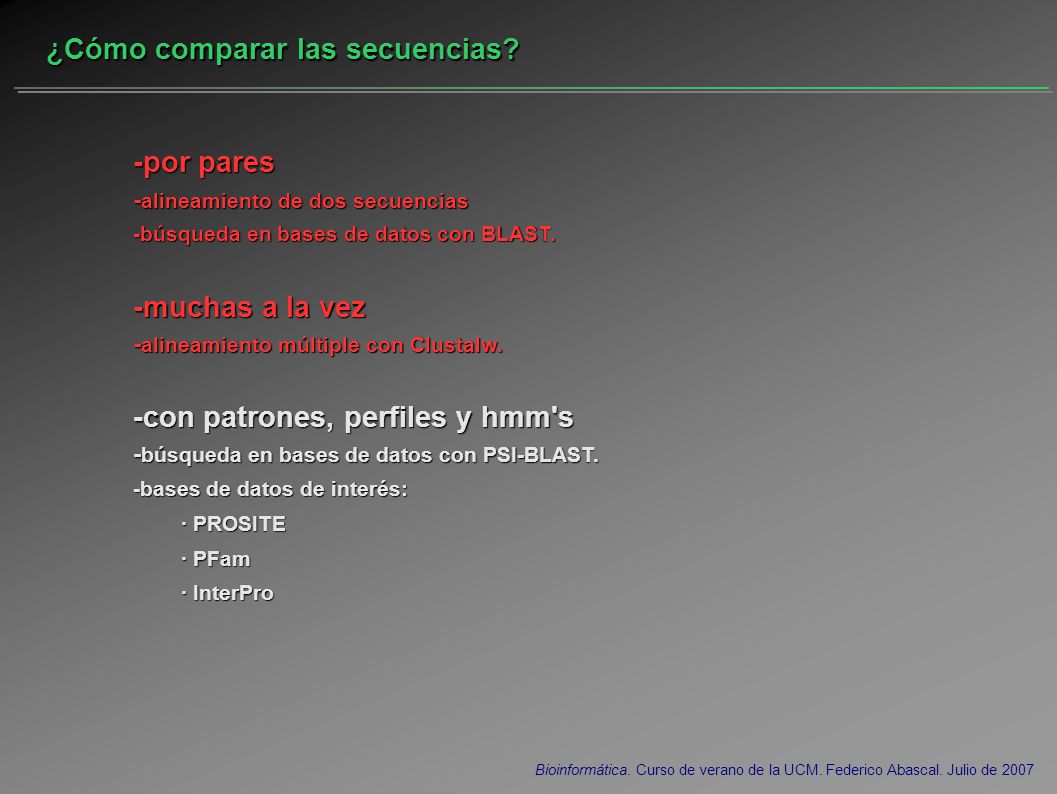 ¿Cómo comparar las secuencias?

-por pares
-alineamiento de dos secuencias
-búsqueda en bases de datos con BLAST.

-muchas a la vez
-alineamiento múltiple con Clustalw.

-con patrones, perfiles y hmm's
-búsqueda en bases de datos con PSI-BLAST.
-bases de datos de interés:
· PROSITE
· PFam
· InterPro

Bioinformática. Curso de verano de la UCM. Federico Abascal. Julio de 2007